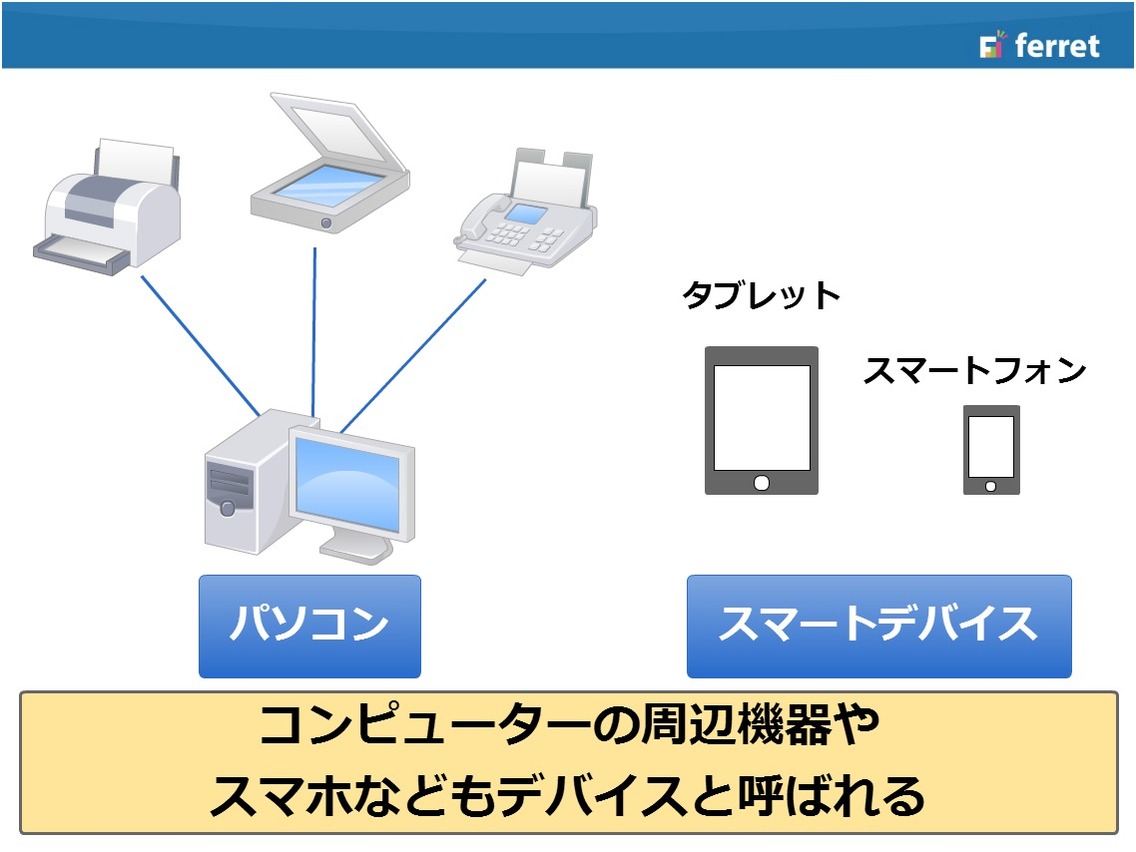 ferret

タブレット

スマートフォン

パソコン

スマートデバイス

コンピューターの周辺機器や
スマホなどもデバイスと呼ばれる